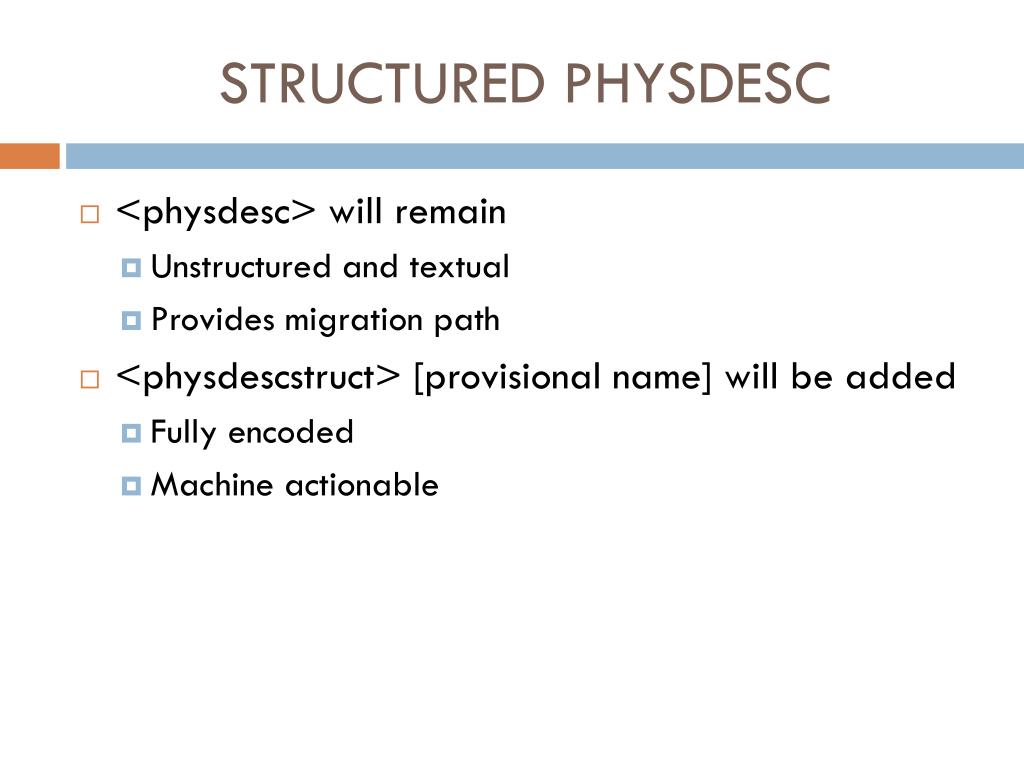 STRUCTURED PHYSDESC

<physdesc> will remain
Unstructured and textual
Provides migration path

<physdescstruct> [provisional name] will be added
Fully encoded
Machine actionable